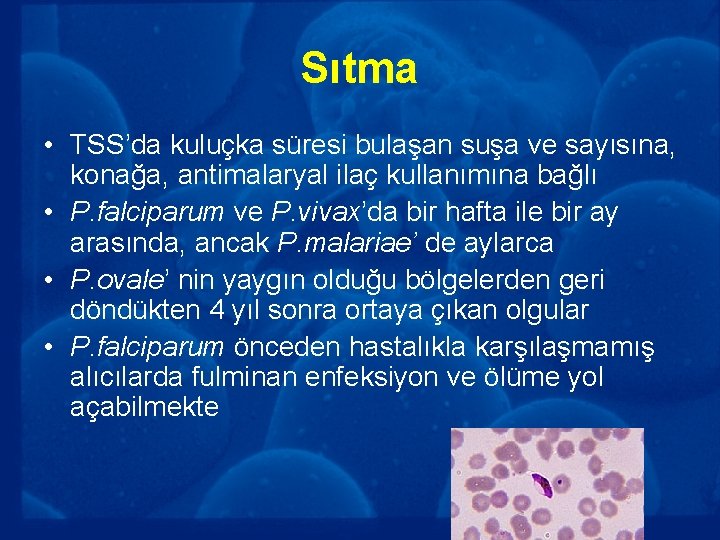 Sıtma

• TSS'da kuluçka süresi bulaşan suşa ve sayısına, konağa, antimalaryal ilaç kullanımına bağlı
• P.falciparum ve P.vivax'da bir hafta ile bir ay arasında, ancak P.malariae' de aylarca
• P.ovale' nin yaygın olduğu bölgelerden geri döndükten 4 yıl sonra ortaya çıkan olgular
• P.falciparum önceden hastalıkla karşılaşmamış alıcılarda fulminan enfeksiyon ve ölüme yol açabilmekte